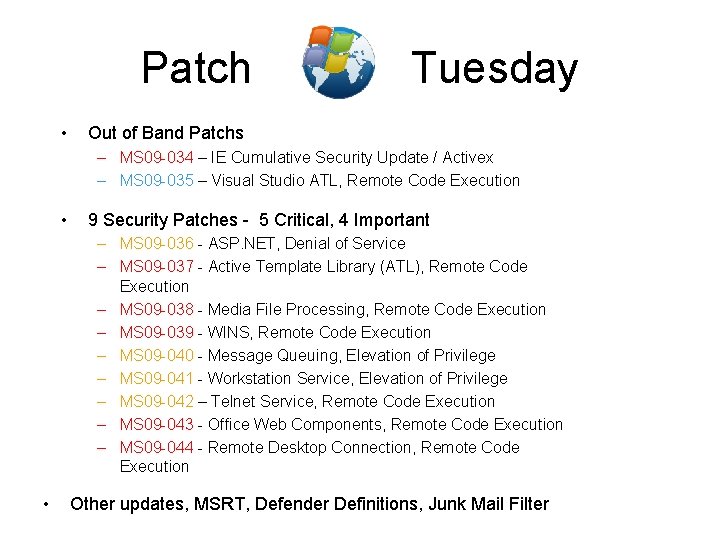 Patch Tuesday

• Out of Band Patchs
– MS09-034 – IE Cumulative Security Update / Activex
– MS09-035 – Visual Studio ATL, Remote Code Execution

• 9 Security Patches - 5 Critical, 4 Important
– MS09-036 - ASP.NET, Denial of Service
– MS09-037 - Active Template Library (ATL), Remote Code Execution
– MS09-038 - Media File Processing, Remote Code Execution
– MS09-039 - WINS, Remote Code Execution
– MS09-040 - Message Queuing, Elevation of Privilege
– MS09-041 - Workstation Service, Elevation of Privilege
– MS09-042 – Telnet Service, Remote Code Execution
– MS09-043 - Office Web Components, Remote Code Execution
– MS09-044 - Remote Desktop Connection, Remote Code Execution

• Other updates, MSRT, Defender Definitions, Junk Mail Filter